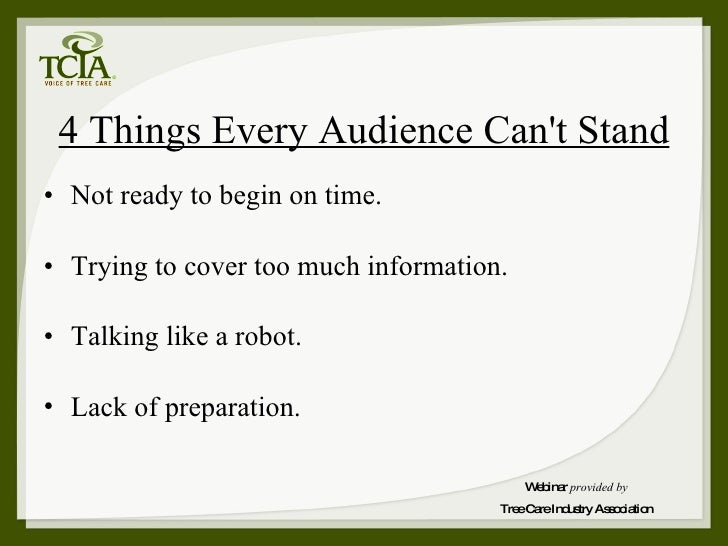 TCIA
VOICE OF TREE CARE

4 Things Every Audience Can't Stand

• Not ready to begin on time.

• Trying to cover too much information.

• Talking like a robot.

• Lack of preparation.

Webinar provided by
Tree Care Industry Association